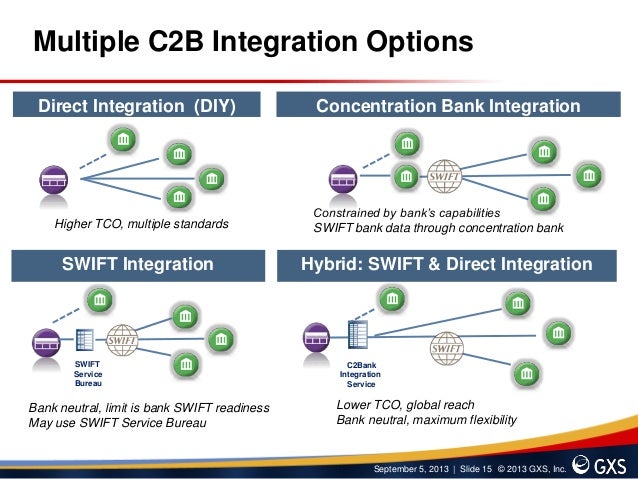 Multiple C2B Integration Options

Direct Integration (DIY)

Higher TCO, multiple standards

Concentration Bank Integration

SWIFT

Constrained by bank's capabilities
SWIFT bank data through concentration bank

SWIFT Integration

SWIFT

SWIFT Service Bureau

Bank neutral, limit is bank SWIFT readiness
May use SWIFT Service Bureau

Hybrid: SWIFT & Direct Integration

SWIFT

C2Bank Integration Service

Lower TCO, global reach
Bank neutral, maximum flexibility

September 5, 2013 | Slide 15 © 2013 GXS, Inc. GXS